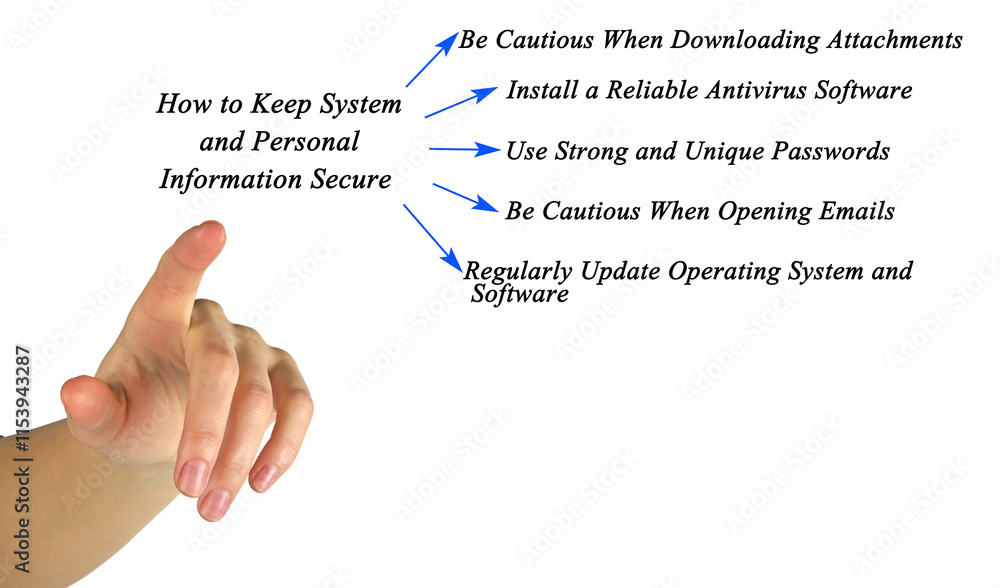 How to Keep System and Personal Information Secure

Be Cautious When Downloading Attachments

Install a Reliable Antivirus Software

Use Strong and Unique Passwords

Be Cautious When Opening Emails

Regularly Update Operating System and Software

Adobe Stock | #1153943287